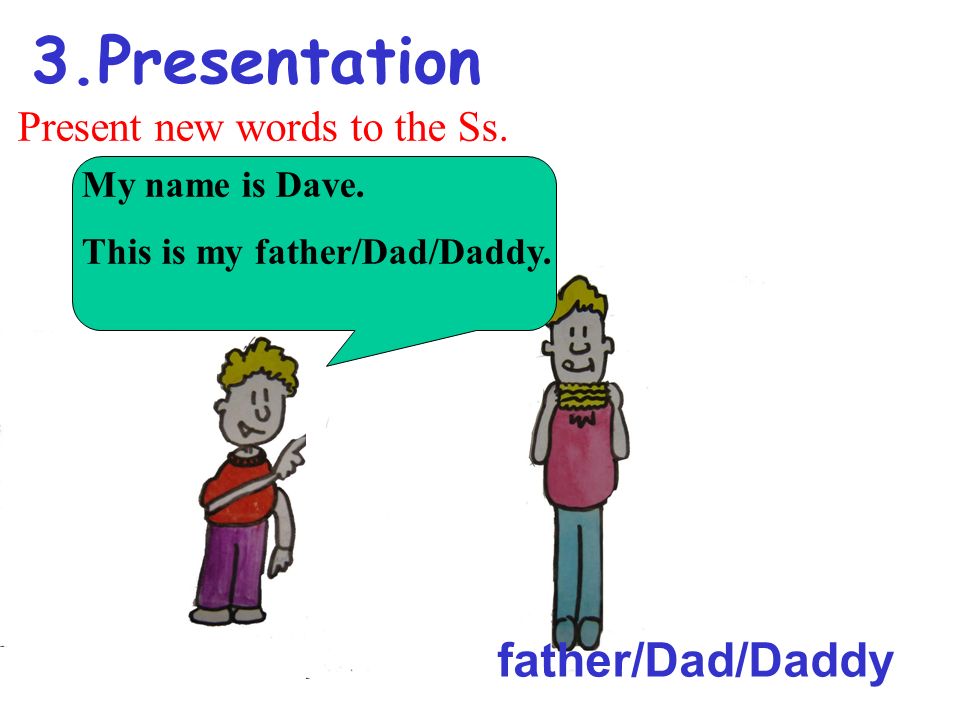 3.Presentation

Present new words to the Ss.

My name is Dave.

This is my father/Dad/Daddy.

father/Dad/Daddy